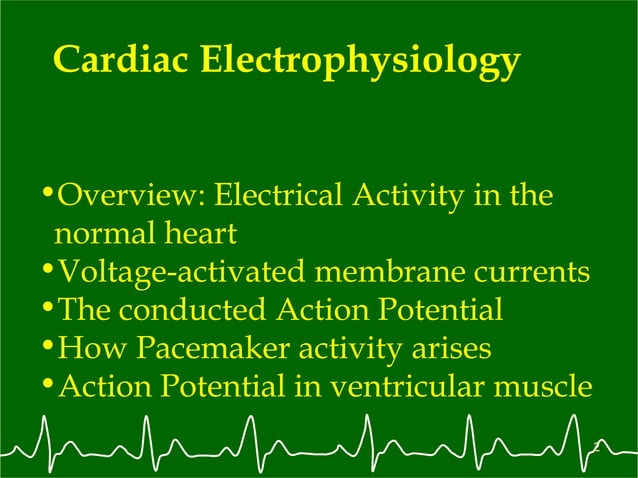 Cardiac Electrophysiology

• Overview: Electrical Activity in the normal heart
• Voltage-activated membrane currents
• The conducted Action Potential
• How Pacemaker activity arises
• Action Potential in ventricular muscle

2